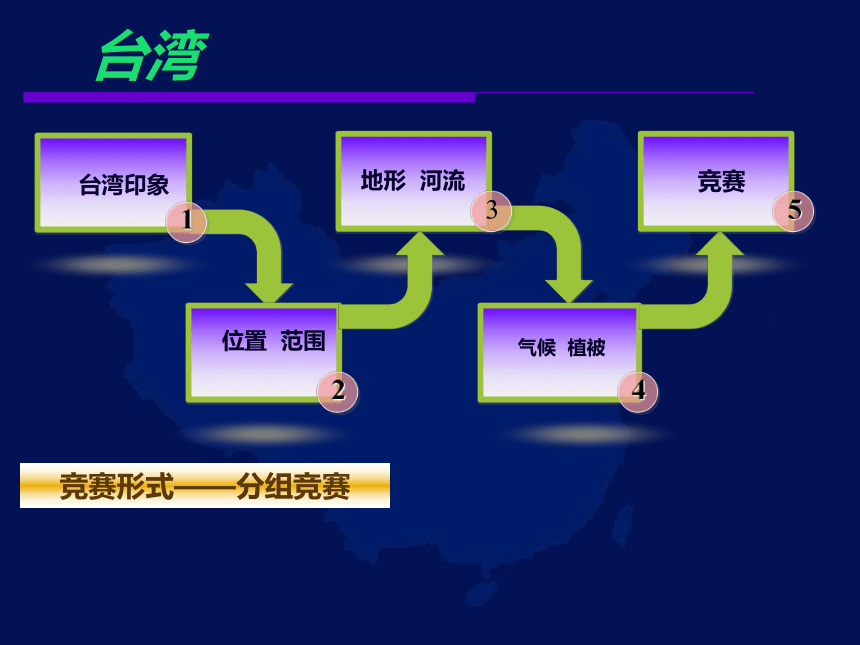 台湾

台湾印象
1

位置 范围
2

地形 河流
3

气候 植被
4

竞赛
5

竞赛形式——分组竞赛